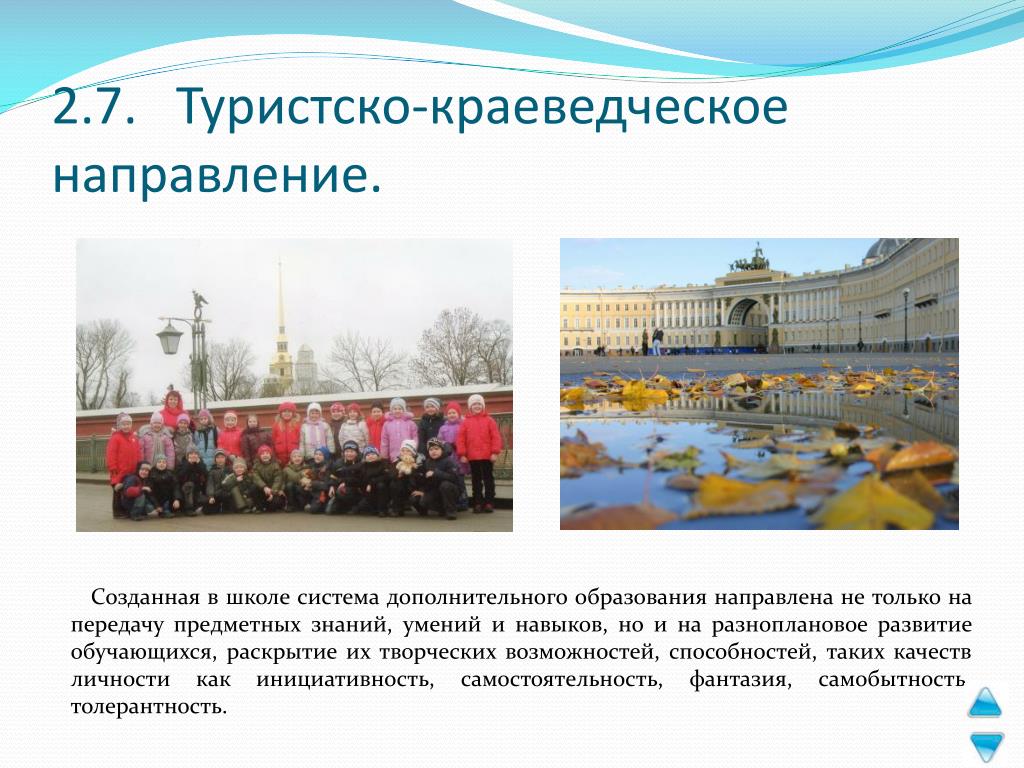 2.7. Туристско-краеведческое направление.

Созданная в школе система дополнительного образования направлена не только на передачу предметных знаний, умений и навыков, но и на разноплановое развитие обучающихся, раскрытие их творческих возможностей, способностей, таких качеств личности как инициативность, самостоятельность, фантазия, самобытность толерантность.